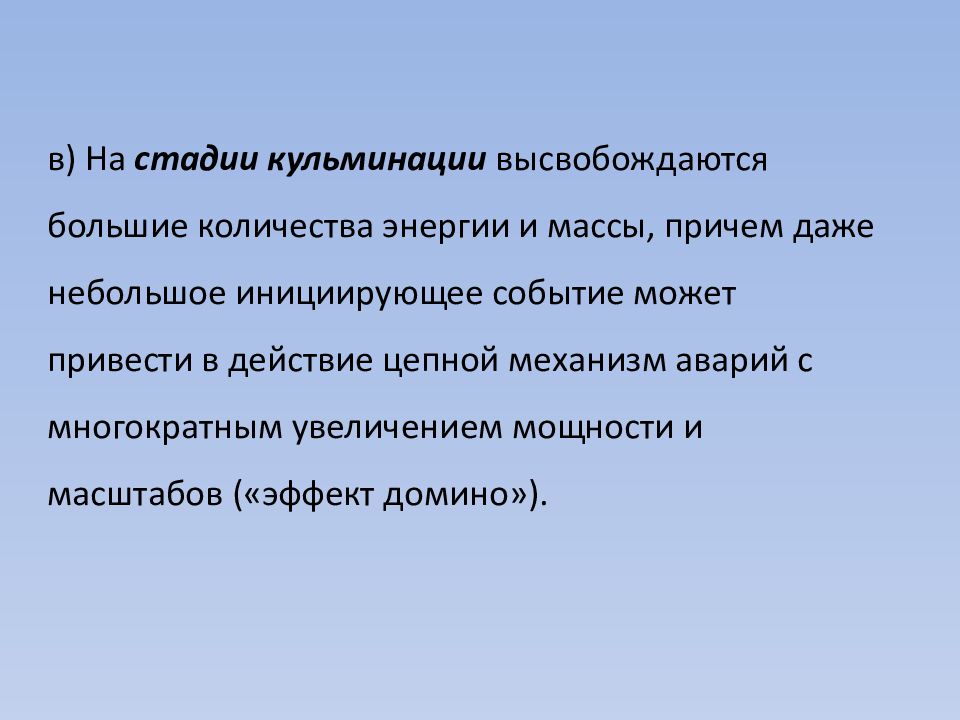 в) На стадии кульминации высвобождаются большие количества энергии и массы, причем даже небольшое инициирующее событие может привести в действие цепной механизм аварий с многократным увеличением мощности и масштабов («эффект домино»).